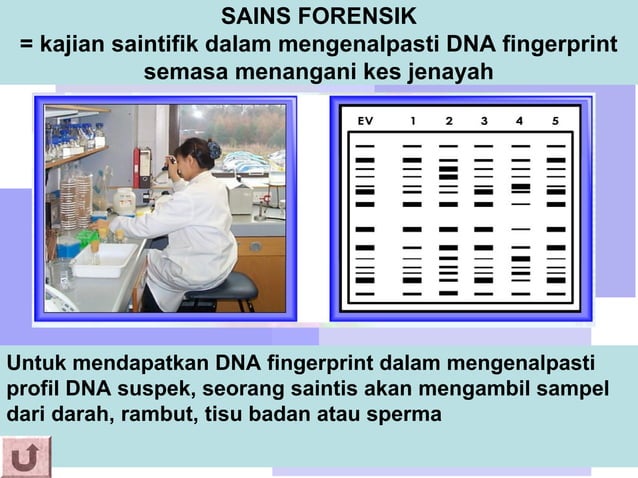 SAINS FORENSIK
= kajian saintifik dalam mengenalpasti DNA fingerprint semasa menangani kes jenayah

EV 1 2 3 4 5

Untuk mendapatkan DNA fingerprint dalam mengenalpasti profil DNA suspek, seorang saintis akan mengambil sampel dari darah, rambut, tisu badan atau sperma